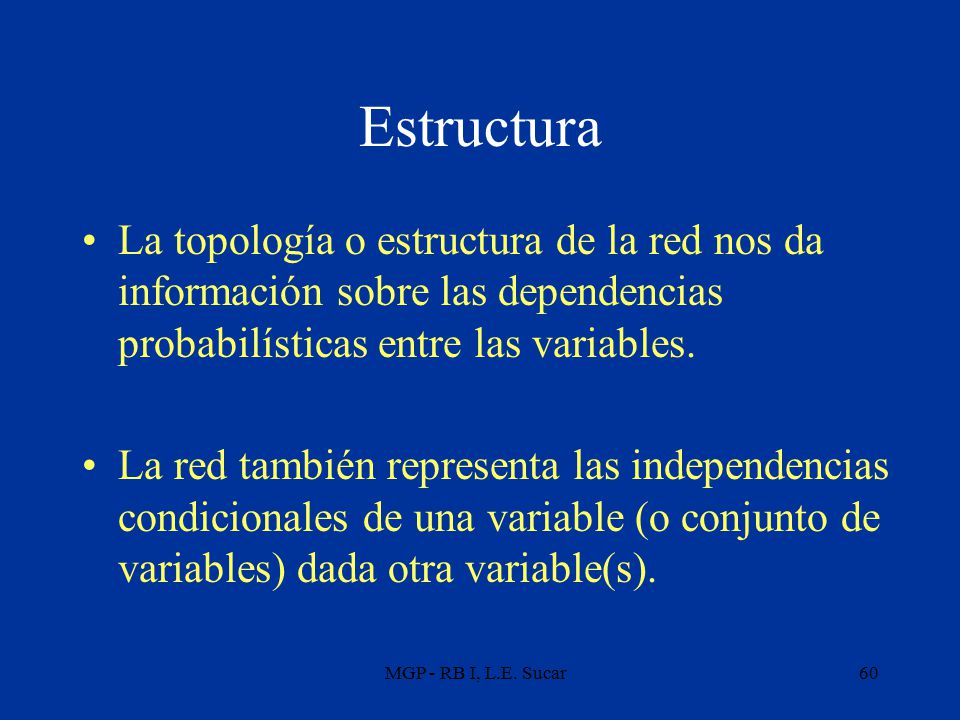 Estructura

• La topología o estructura de la red nos da información sobre las dependencias probabilísticas entre las variables.

• La red también representa las independencias condicionales de una variable (o conjunto de variables) dada otra variable(s).

MGP - RB I, L.E. Sucar

60